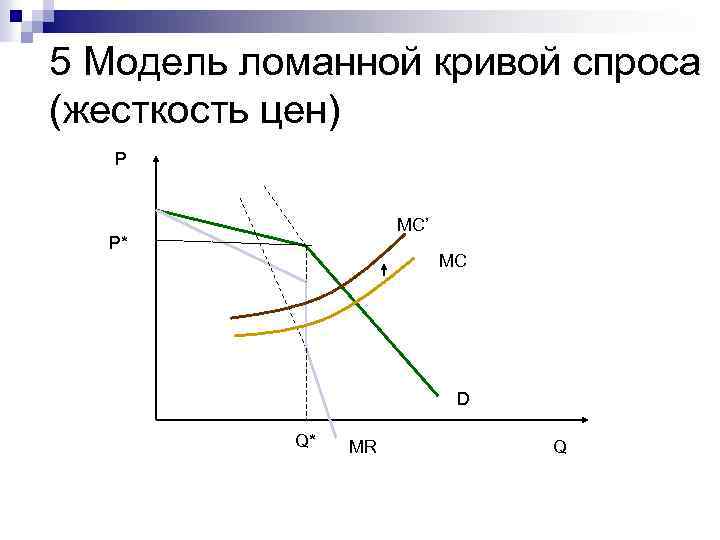 5 Модель ломанной кривой спроса (жесткость цен)

P

P*

MC'

MC

D

Q*

MR

Q